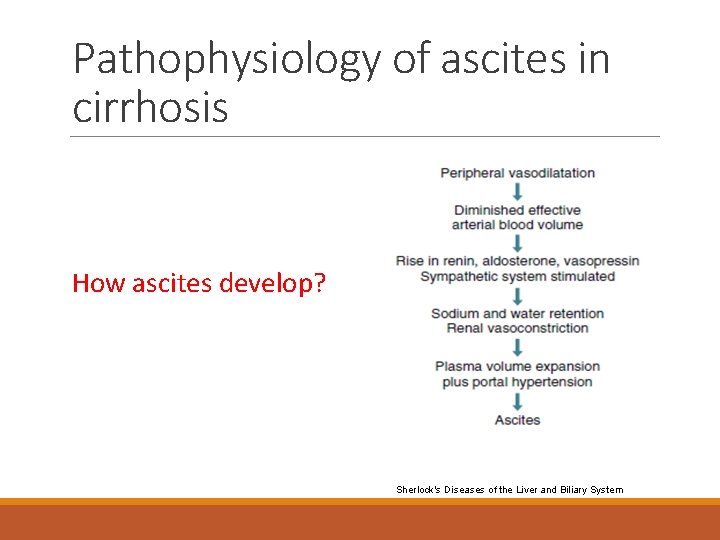 Pathophysiology of ascites in cirrhosis

How ascites develop?

Peripheral vasodilatation

Diminished effective arterial blood volume

Rise in renin, aldosterone, vasopressin
Sympathetic system stimulated

Sodium and water retention
Renal vasoconstriction

Plasma volume expansion plus portal hypertension

Ascites

Sherlock's Diseases of the Liver and Biliary System